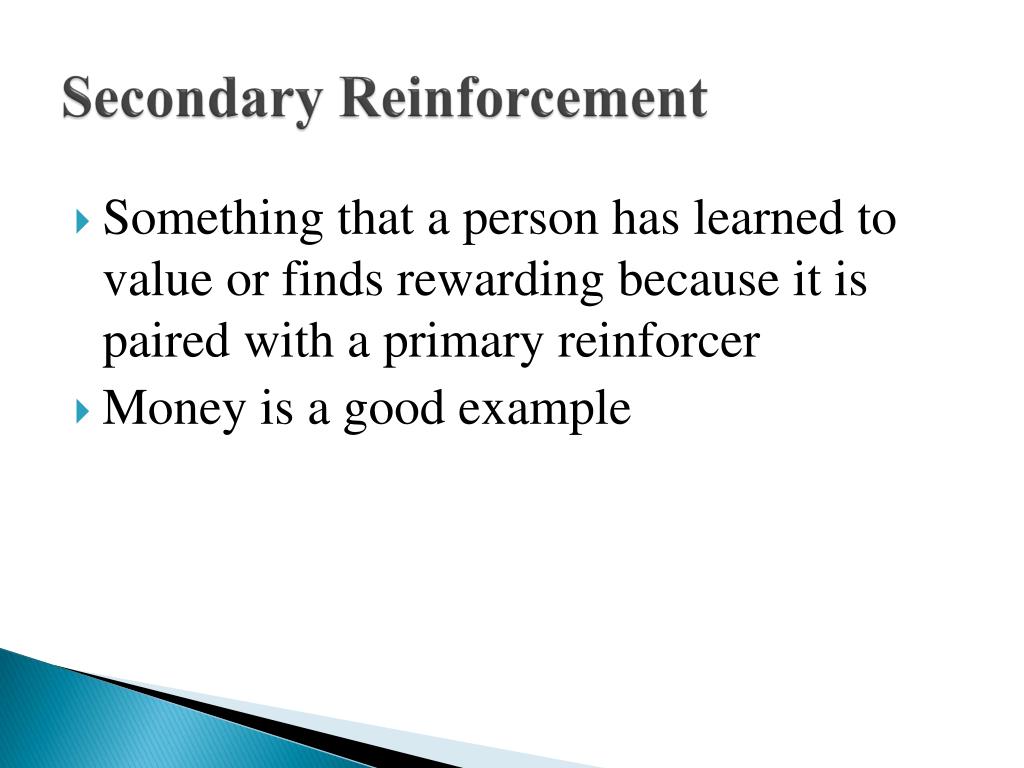 Secondary Reinforcement

Something that a person has learned to value or finds rewarding because it is paired with a primary reinforcer

Money is a good example